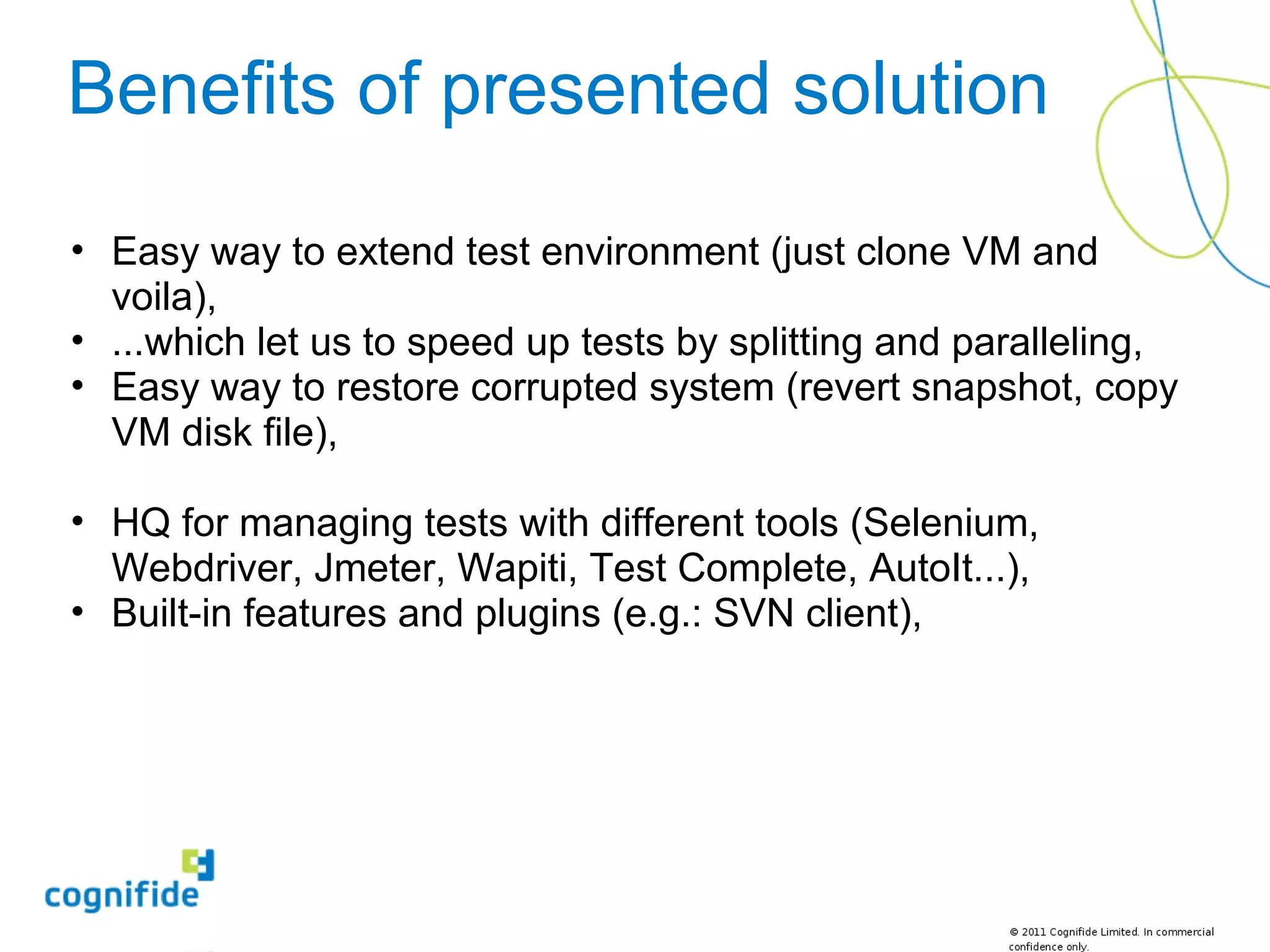 Benefits of presented solution

• Easy way to extend test environment (just clone VM and voila),
• ...which let us to speed up tests by splitting and paralleling,
• Easy way to restore corrupted system (revert snapshot, copy VM disk file),

• HQ for managing tests with different tools (Selenium, Webdriver, Jmeter, Wapiti, Test Complete, AutoIt...),
• Built-in features and plugins (e.g.: SVN client),

cognifide

© 2011 Cognifide Limited. In commercial confidence only.